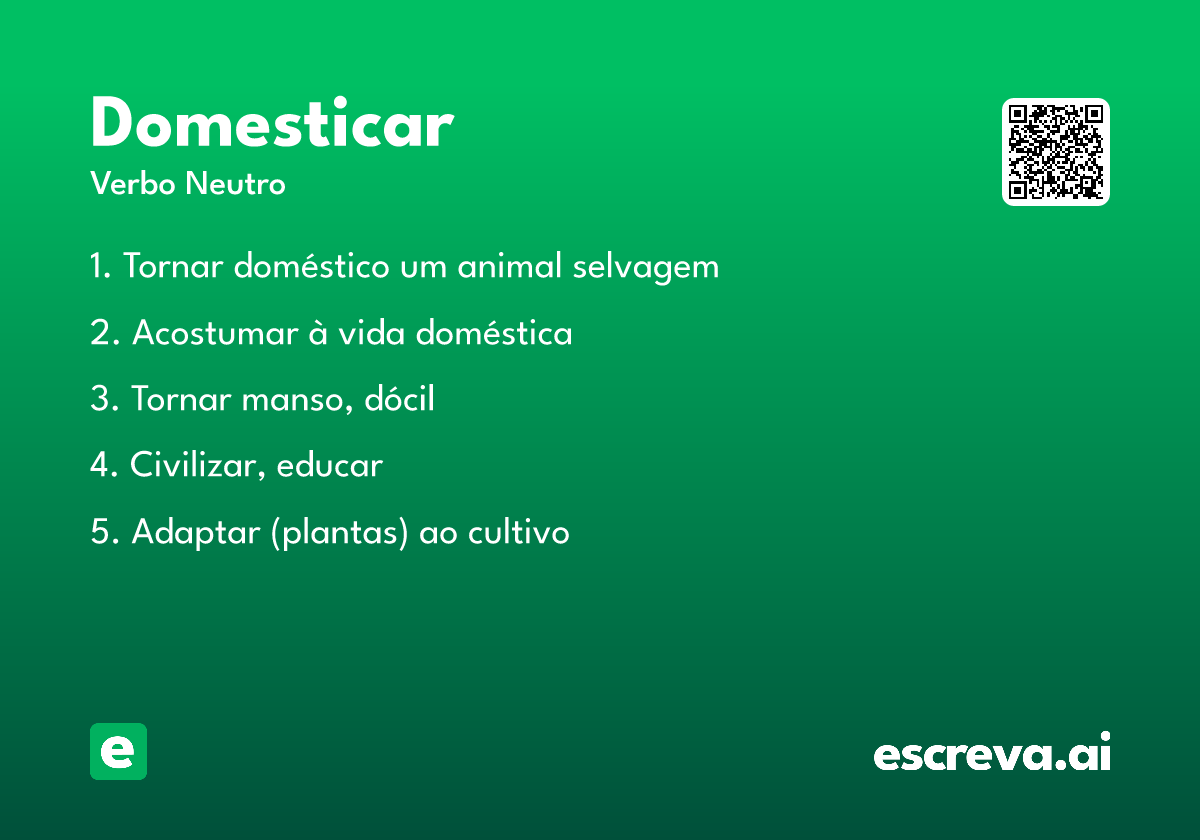 Domesticar
Verbo Neutro

1. Tornar doméstico um animal selvagem

2. Acostumar à vida doméstica

3. Tornar manso, dócil

4. Civilizar, educar

5. Adaptar (plantas) ao cultivo

e

escreva.ai